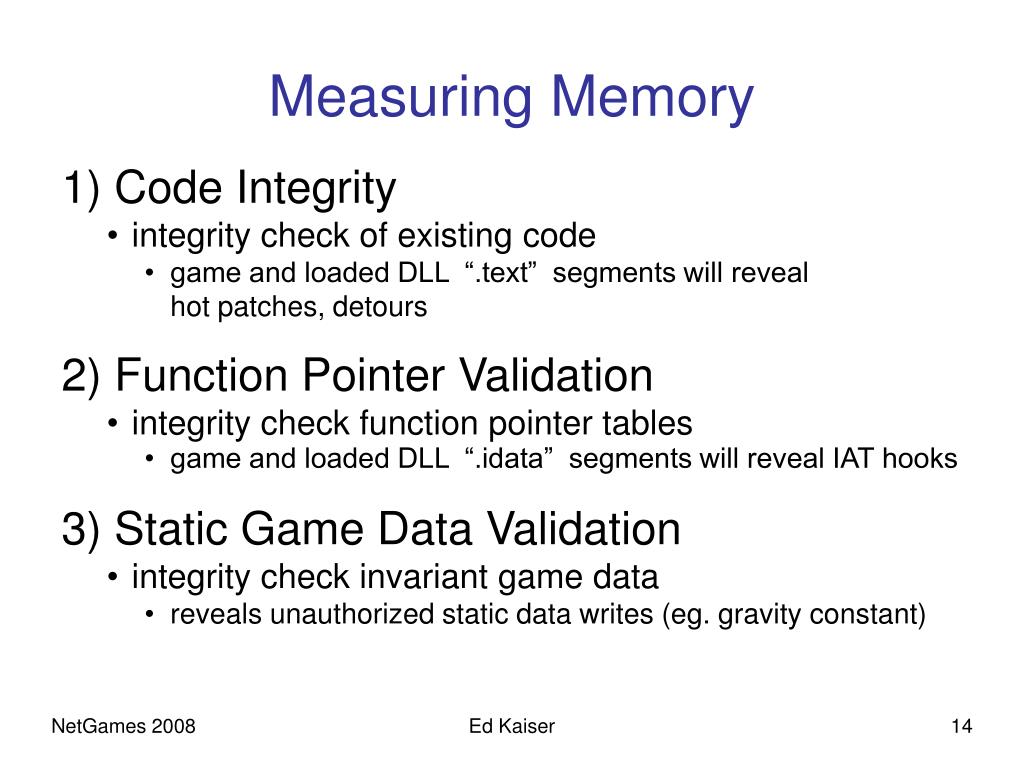 Measuring Memory

1) Code Integrity

• integrity check of existing code

• game and loaded DLL “.text” segments will reveal hot patches, detours

2) Function Pointer Validation

• integrity check function pointer tables

• game and loaded DLL “.idata” segments will reveal IAT hooks

3) Static Game Data Validation

• integrity check invariant game data

• reveals unauthorized static data writes (eg. gravity constant)

NetGames 2008

Ed Kaiser

14